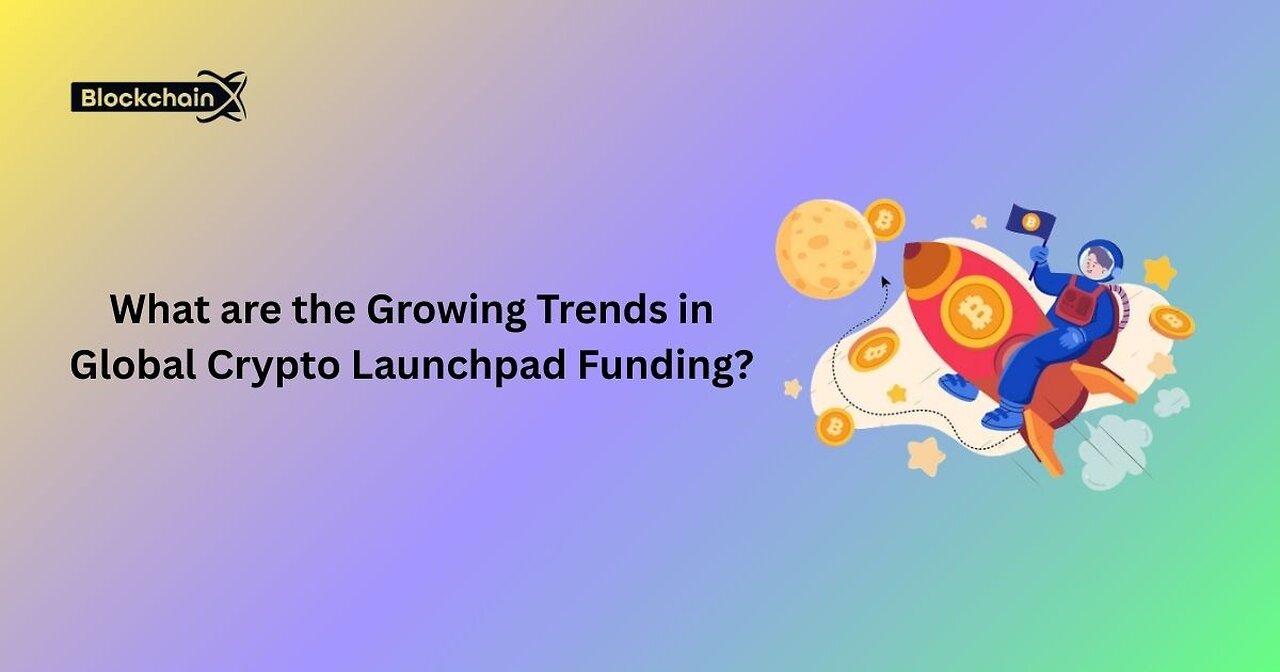 BlockchainX

What are the Growing Trends in Global Crypto Launchpad Funding?